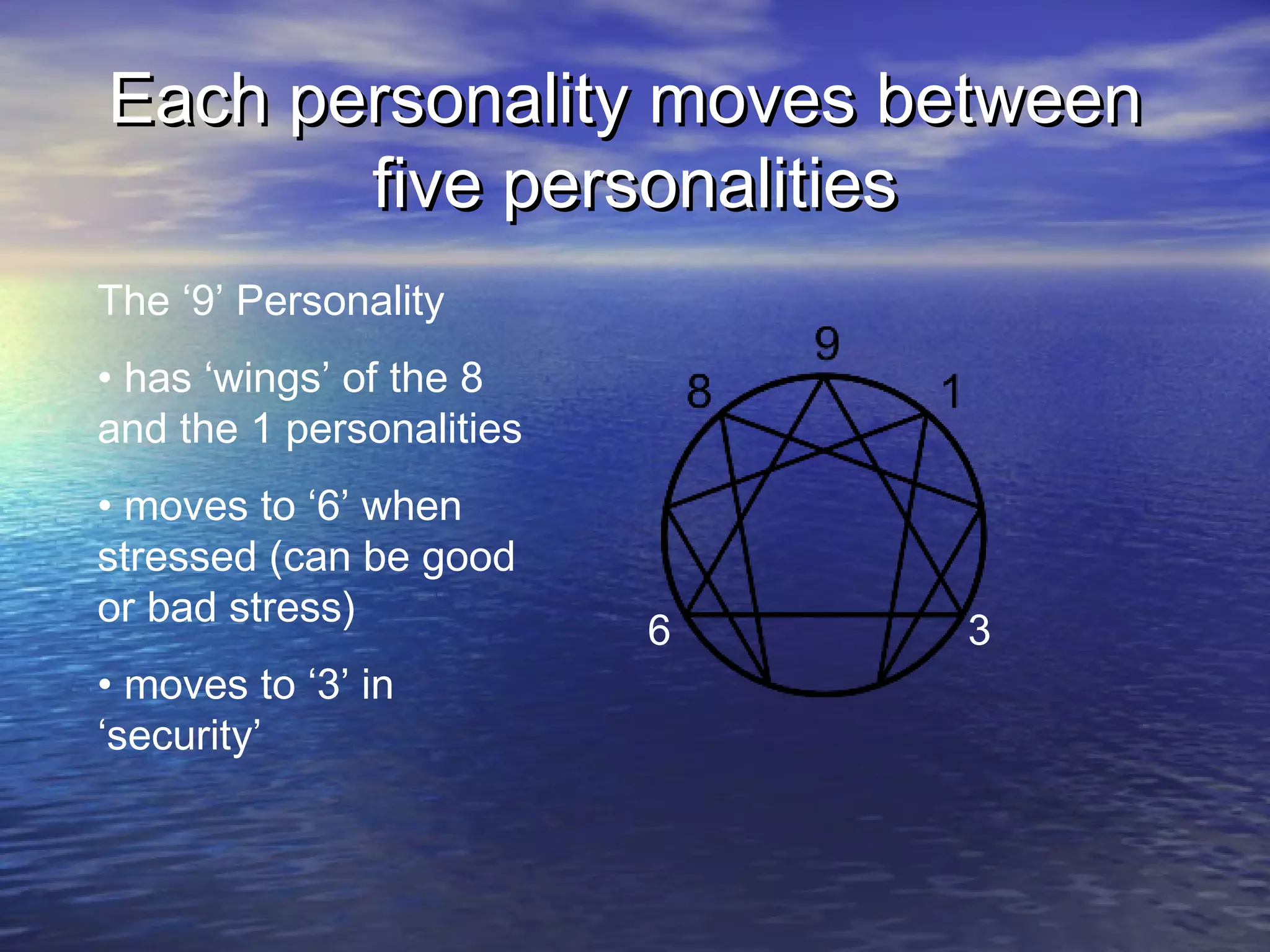 Each personality moves between five personalities

The ‘9’ Personality

• has ‘wings’ of the 8 and the 1 personalities

• moves to ‘6’ when stressed (can be good or bad stress)

• moves to ‘3’ in ‘security’

9
8
1
6
3